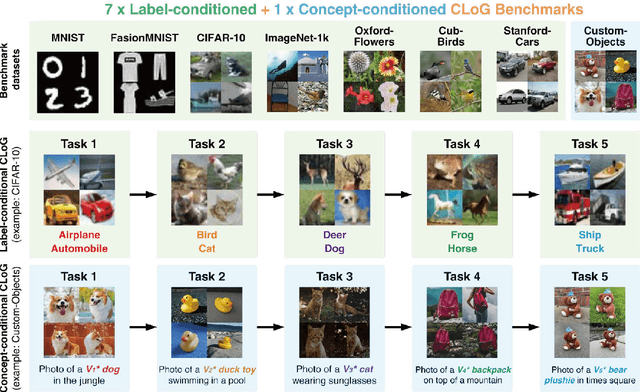 7 x Label-conditioned + 1 x Concept-conditioned CLoG Benchmarks

Benchmark datasets

MNIST

FasionMNIST

CIFAR-10

ImageNet-1k

Oxford-Flowers

Cub-Birds

Stanford-Cars

Custom-Objects

Label-conditional CLoG (example: CIFAR-10)

Task 1

Airplane
Automobile

Task 2

Bird
Cat

Task 3

Deer
Dog

Task 4

Frog
Horse

Task 5

Ship
Truck

Concept-conditional CLoG (example: Custom-Objects)

Task 1

Photo of a $V_1$* dog in the jungle

Task 2

Photo of a $V_2$* duck toy swimming in a pool

Task 3

Photo of a $V_3$* cat wearing sunglasses

Task 4

Photo of a $V_4$* backpack on top of a mountain

Task 5

Photo of a $V_5$* bear plushie in times square